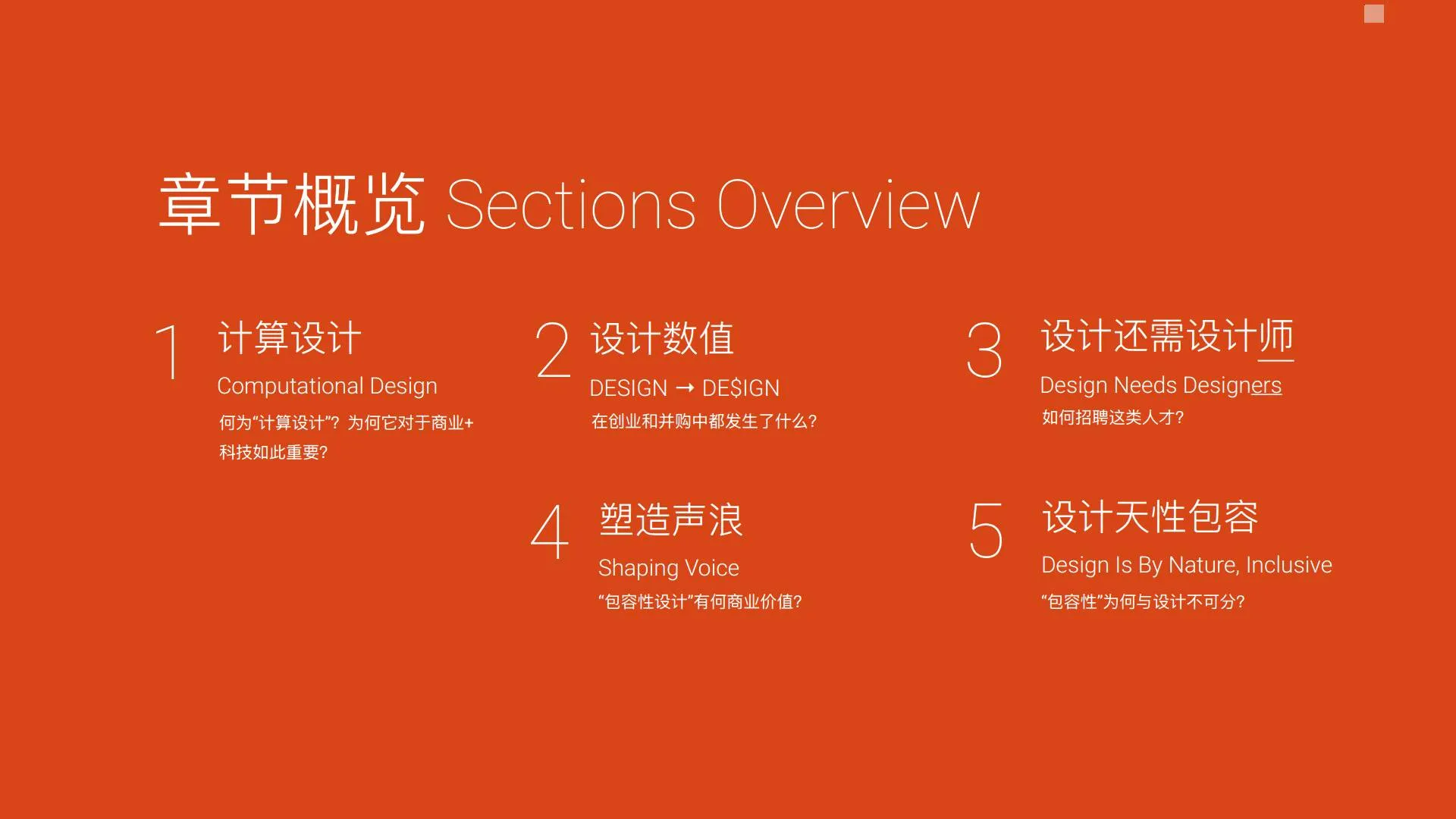 章节概览 Sections Overview

1 计算设计

Computational Design

何为“计算设计”？为何它对于商业+科技如此重要？

2 设计数值

DESIGN → DE$IGN

在创业和并购中都发生了什么？

3 设计还需设计师

Design Needs Designers

如何招聘这类人才？

4 塑造声浪

Shaping Voice

“包容性设计”有何商业价值？

5 设计天性包容

Design Is By Nature, Inclusive

“包容性”为何与设计不可分？